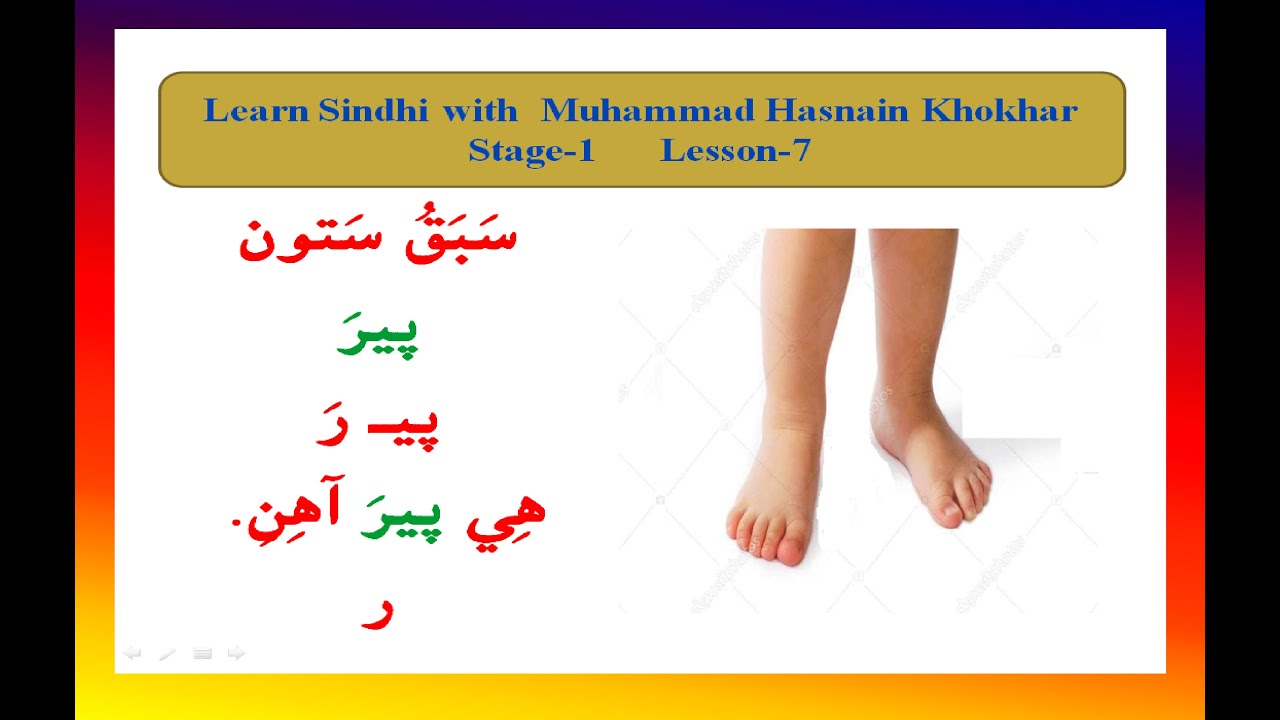 Learn Sindhi with Muhammad Hasnain Khokhar
Stage-1 Lesson-7

سَبَقُ سَتون

پيرَ

پيـ رَ

هِي پيرَ آهِنِ.

ر